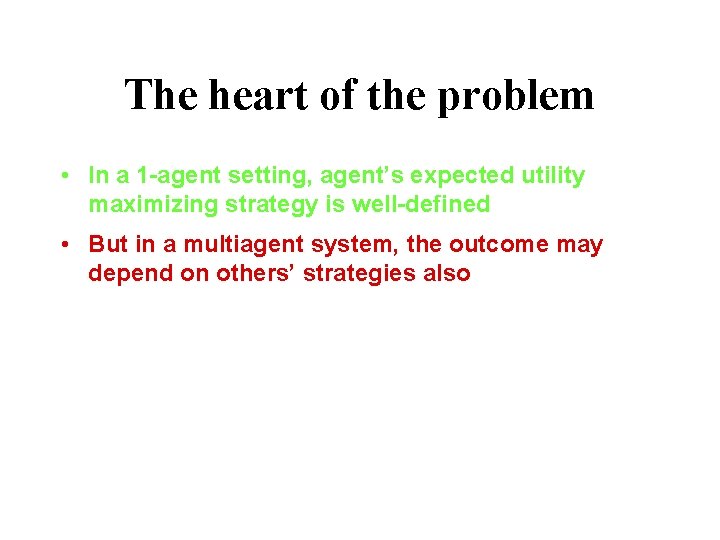 The heart of the problem

• In a 1-agent setting, agent’s expected utility maximizing strategy is well-defined

• But in a multiagent system, the outcome may depend on others’ strategies also